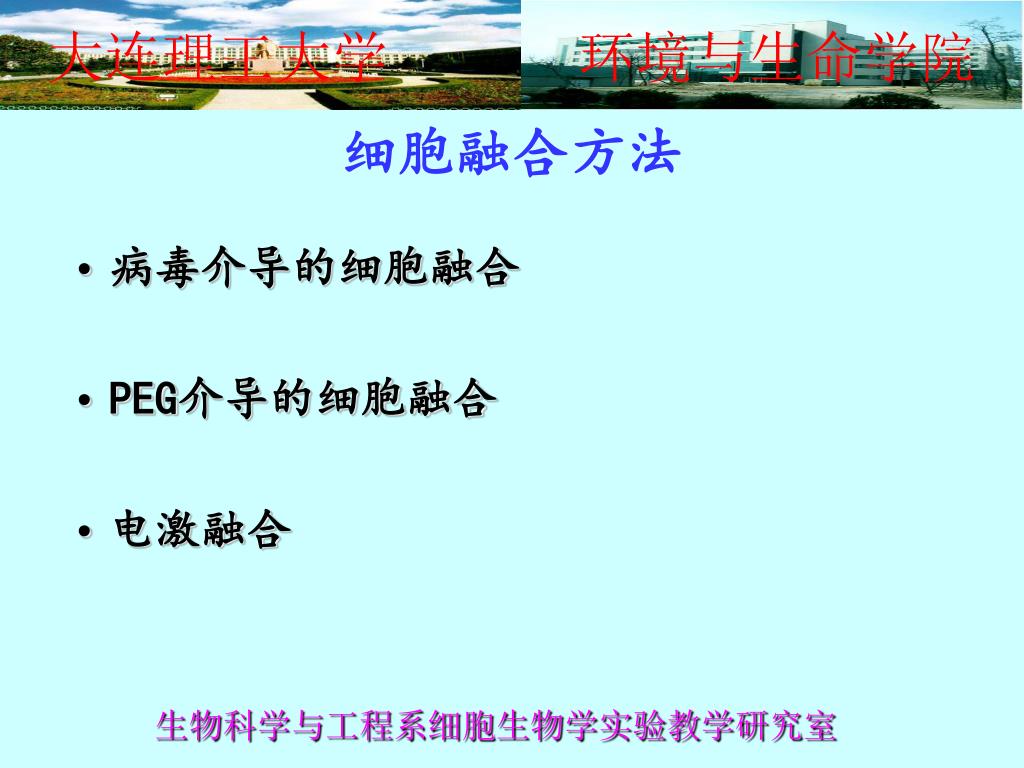 大连理工大学

环境与生命学院

细胞融合方法

• 病毒介导的细胞融合

• PEG介导的细胞融合

• 电激融合

生物科学与工程系细胞生物学实验教学研究室